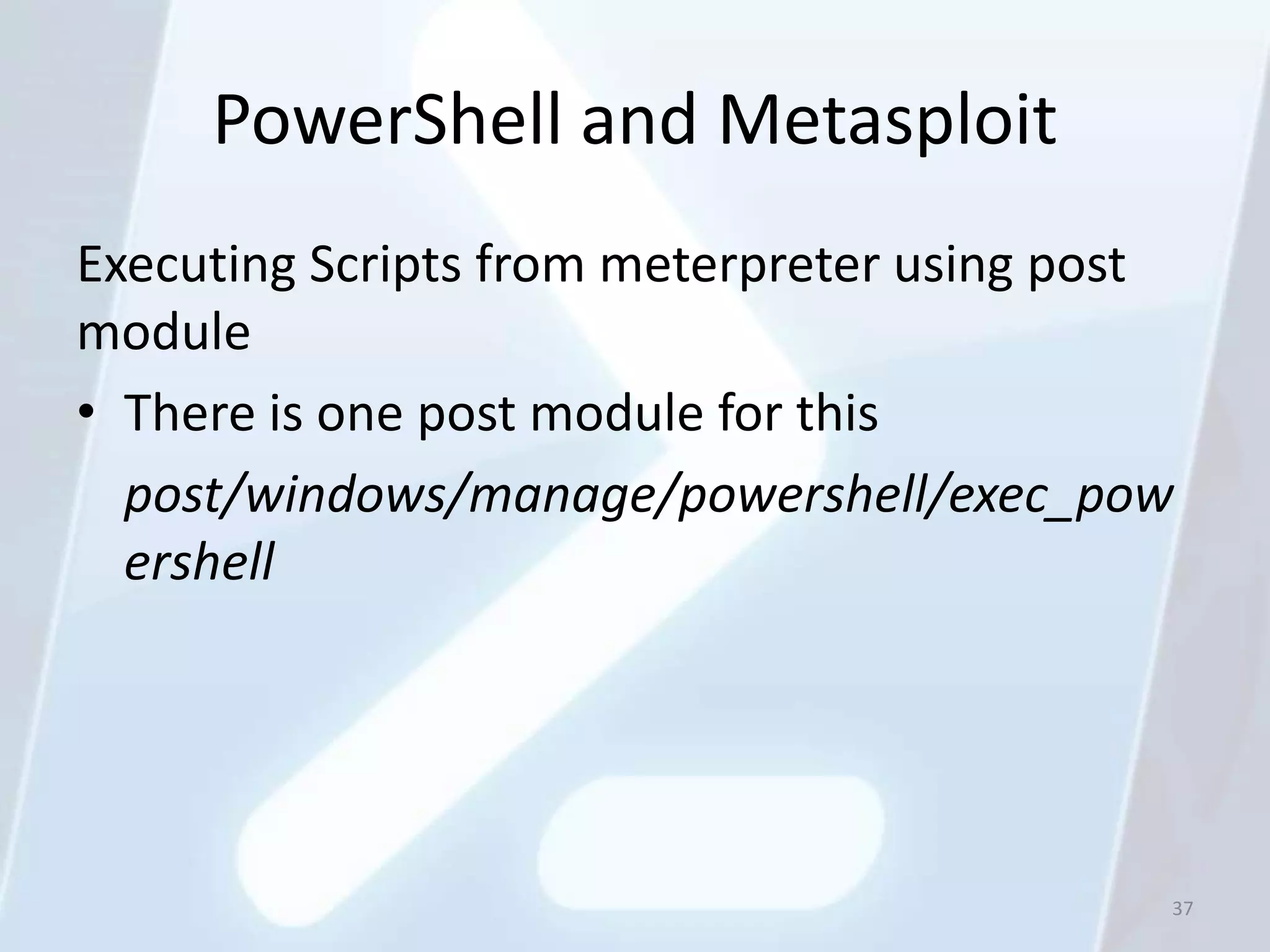 PowerShell and Metasploit

Executing Scripts from meterpreter using post module

• There is one post module for this

post/windows/manage/powershell/exec_powershell

37